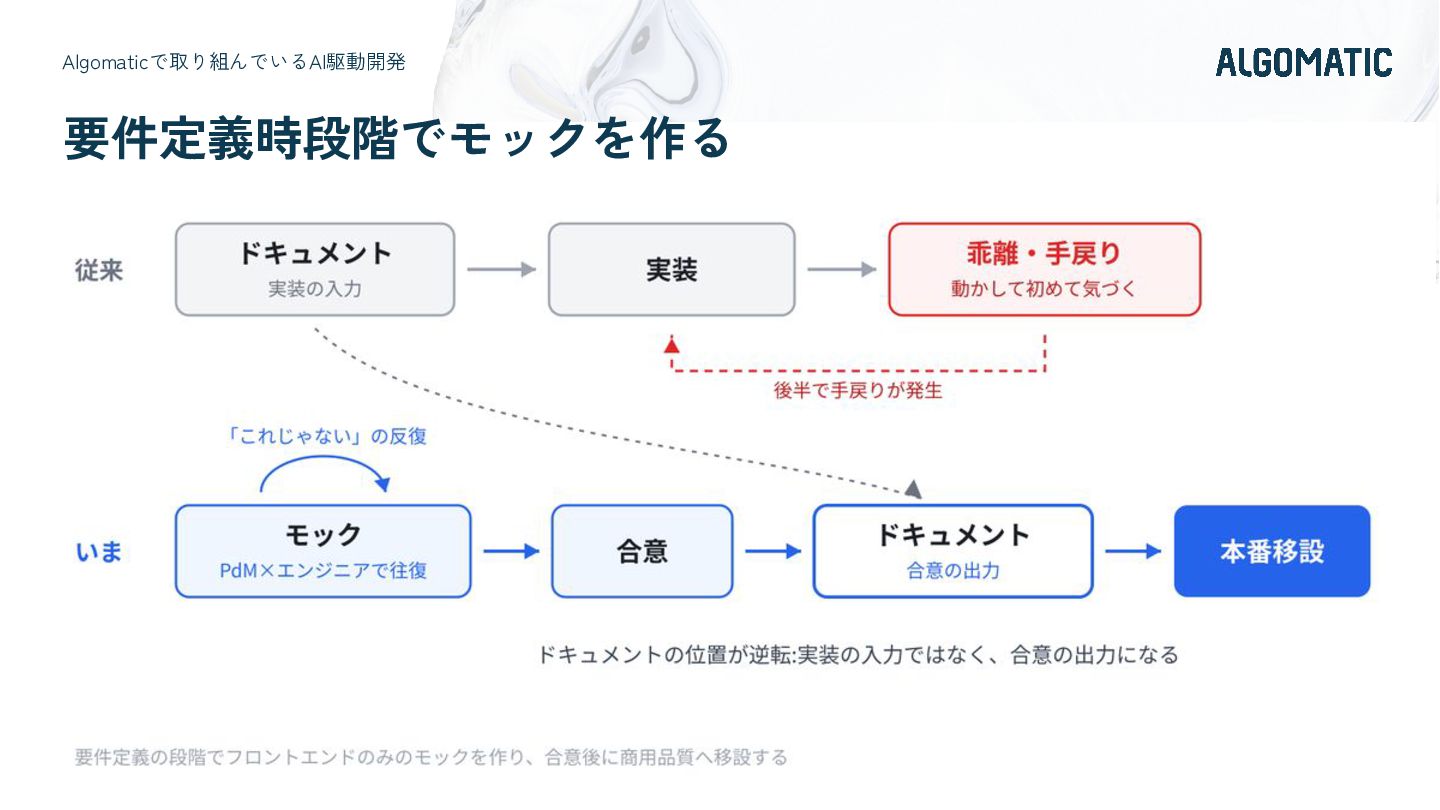 Algomaticで取り組んでいるAI駆動開発

ALGOMATIC

要件定義時段階でモックを作る

従来

ドキュメント
実装の入力

実装

乖離・手戻り
動かして初めて気づく

後半で手戻りが発生

「これじゃない」の反復

いま

モック
PdM×エンジニアで往復

合意

ドキュメント
合意の出力

本番移設

ドキュメントの位置が逆転:実装の入力ではなく、合意の出力になる

要件定義の段階でフロントエンドのみのモックを作り、合意後に商用品質へ移設する